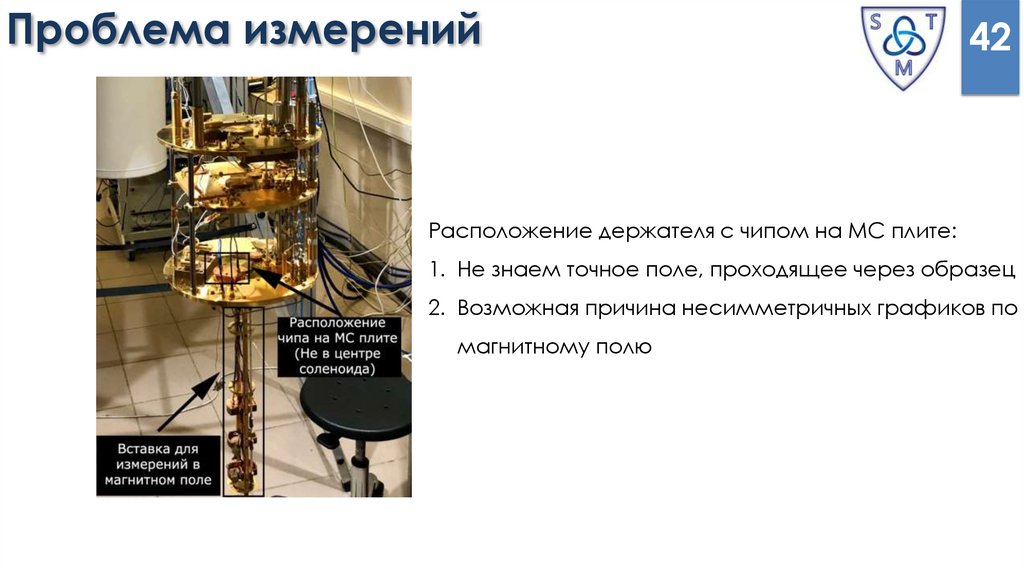 Проблема измерений

S T M

42

Расположение чипа на МС плите (Не в центре соленоида)

Вставка для измерений в магнитном поле

Расположение держателя с чипом на МС плите:

1. Не знаем точное поле, проходящее через образец
2. Возможная причина несимметричных графиков по магнитному полю